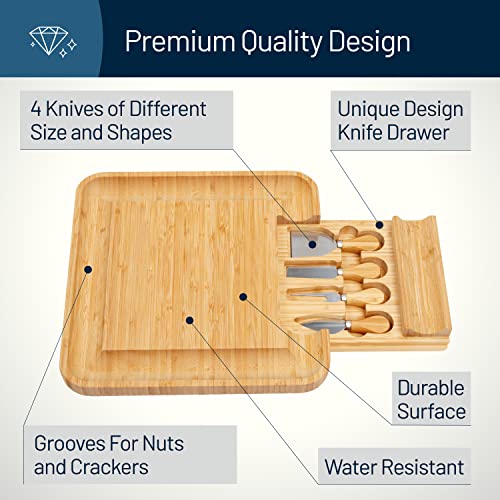 Premium Quality Design

4 Knives of Different Size and Shapes

Unique Design Knife Drawer

Durable Surface

Grooves For Nuts and Crackers

Water Resistant